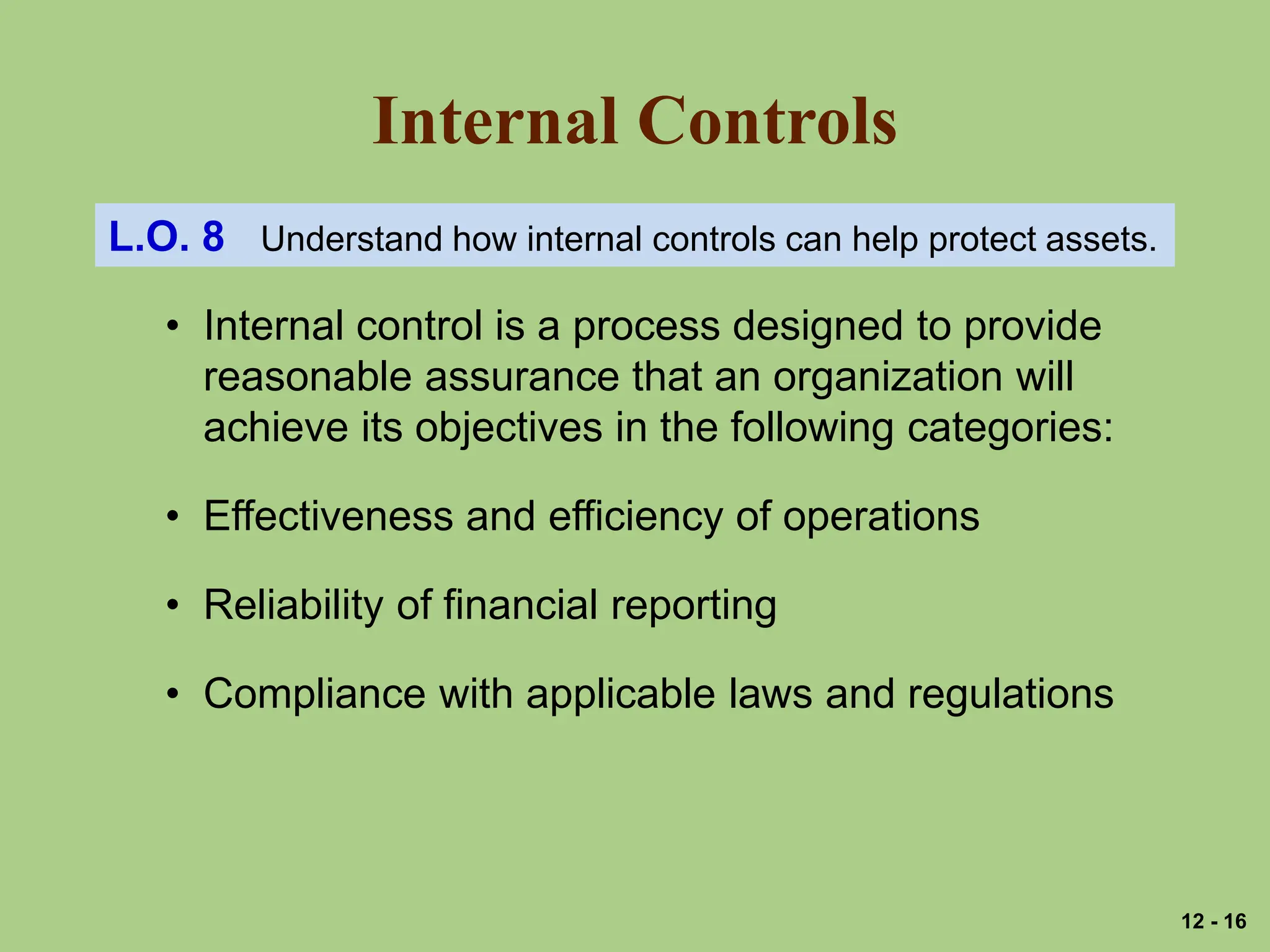 Internal Controls

L.O. 8 Understand how internal controls can help protect assets.

• Internal control is a process designed to provide reasonable assurance that an organization will achieve its objectives in the following categories:

• Effectiveness and efficiency of operations

• Reliability of financial reporting

• Compliance with applicable laws and regulations

12 - 16